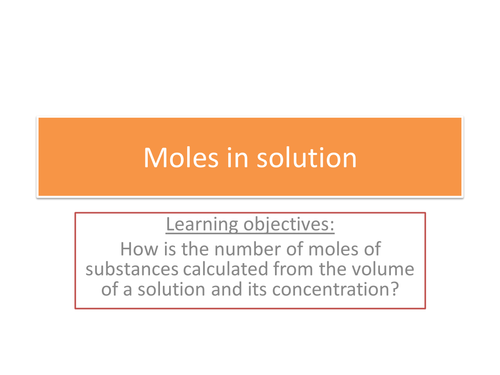 Moles in solution

Learning objectives:
How is the number of moles of substances calculated from the volume of a solution and its concentration?